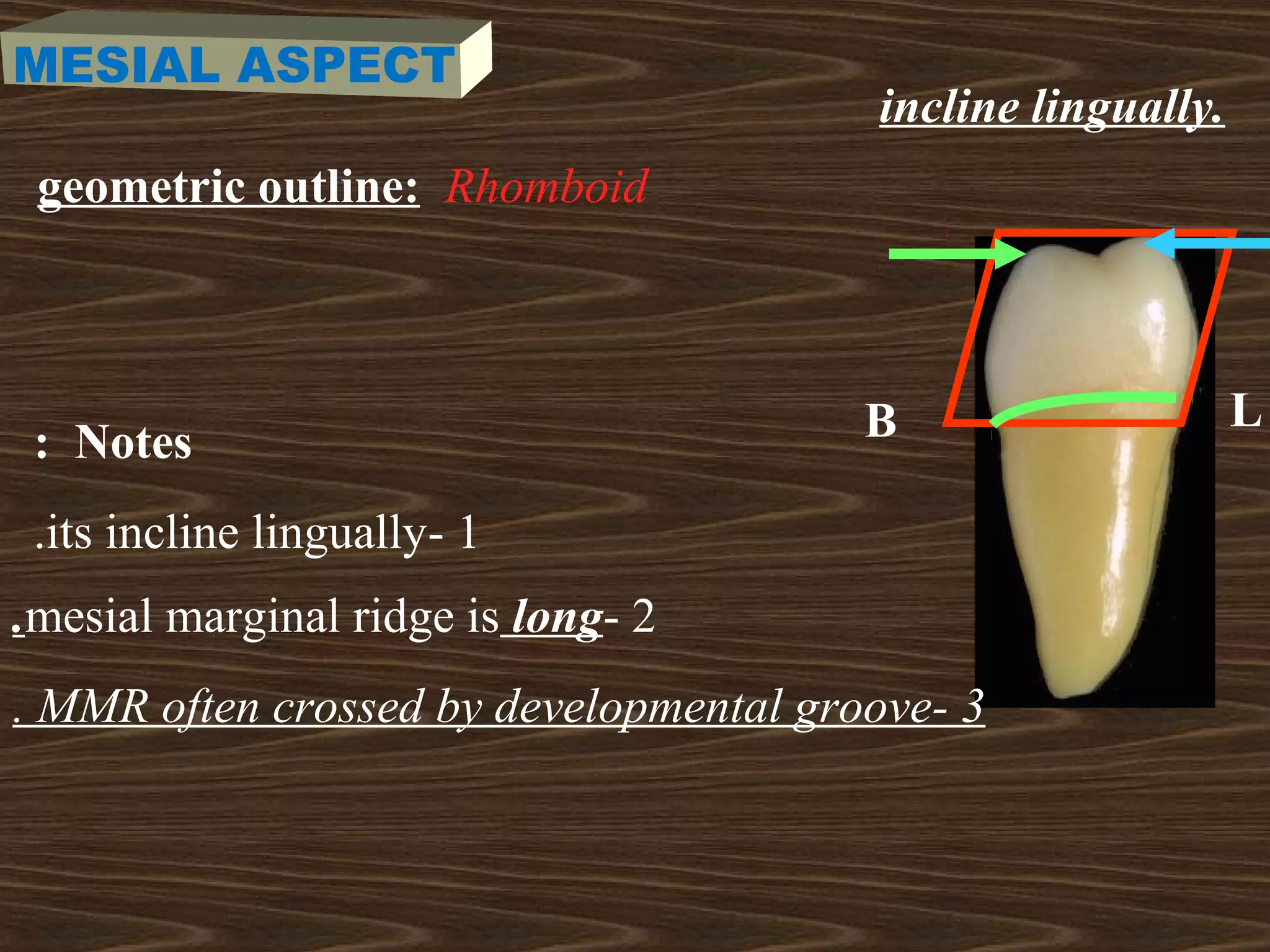 MESIAL ASPECT

incline lingually.

geometric outline: Rhomboid

B

L

: Notes

.its incline lingually- 1

.mesial marginal ridge is long- 2

. MMR often crossed by developmental groove- 3